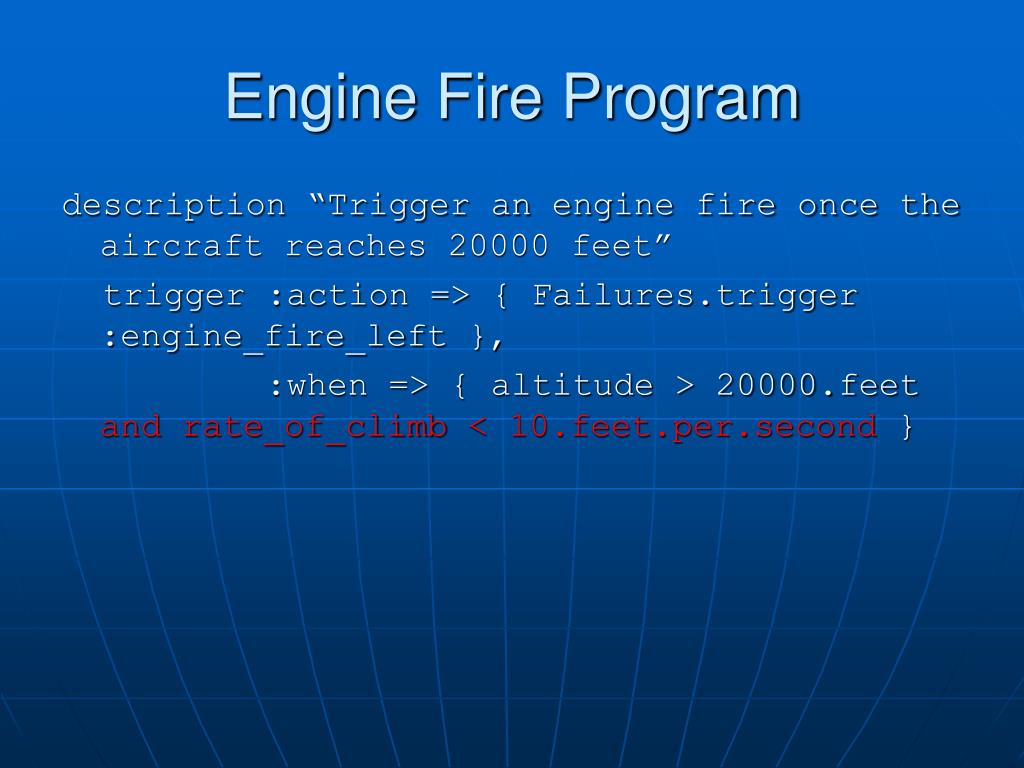 Engine Fire Program

description “Trigger an engine fire once the aircraft reaches 20000 feet”

trigger :action => { Failures.trigger :engine_fire_left },

:when => { altitude > 20000.feet and rate_of_climb < 10.feet.per.second }